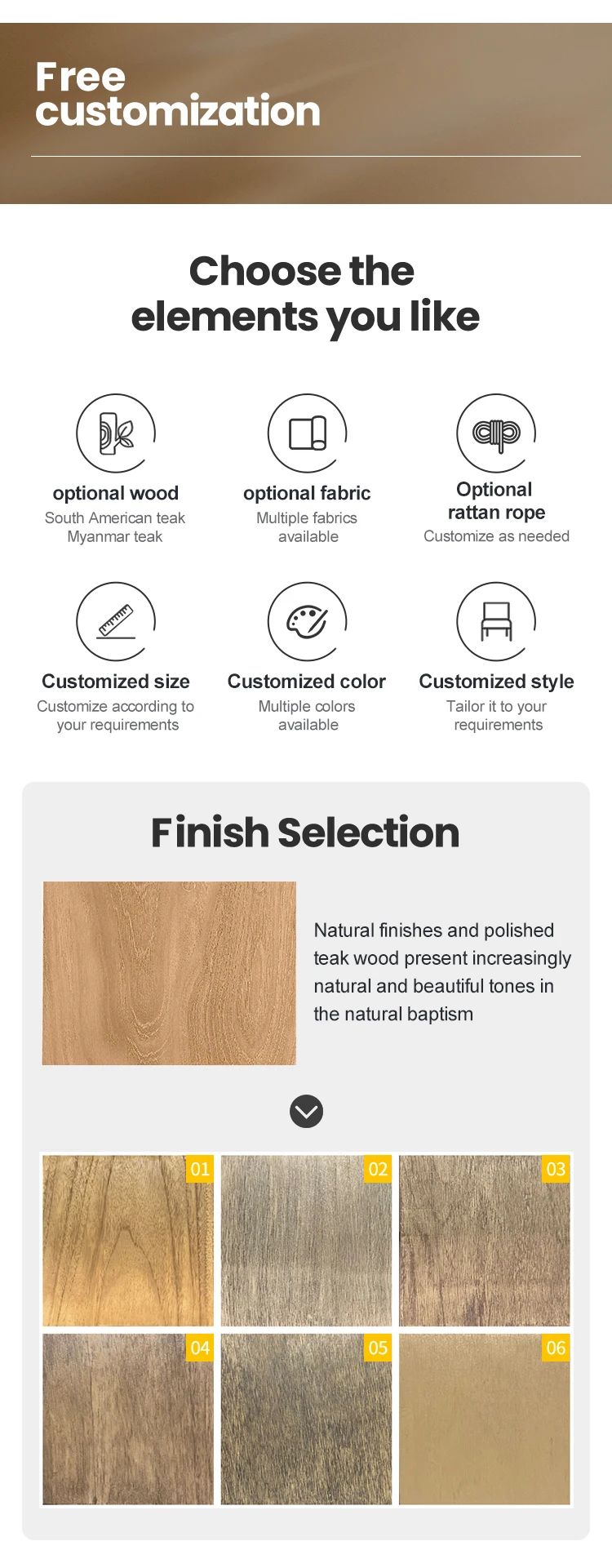 Free customization

Choose the elements you like

optional wood
South American teak
Myanmar teak

optional fabric
Multiple fabrics available

Optional rattan rope
Customize as needed

Customized size
Customize according to your requirements

Customized color
Multiple colors available

Customized style
Tailor it to your requirements

Finish Selection

Natural finishes and polished teak wood present increasingly natural and beautiful tones in the natural baptism

01
02
03
04
05
06